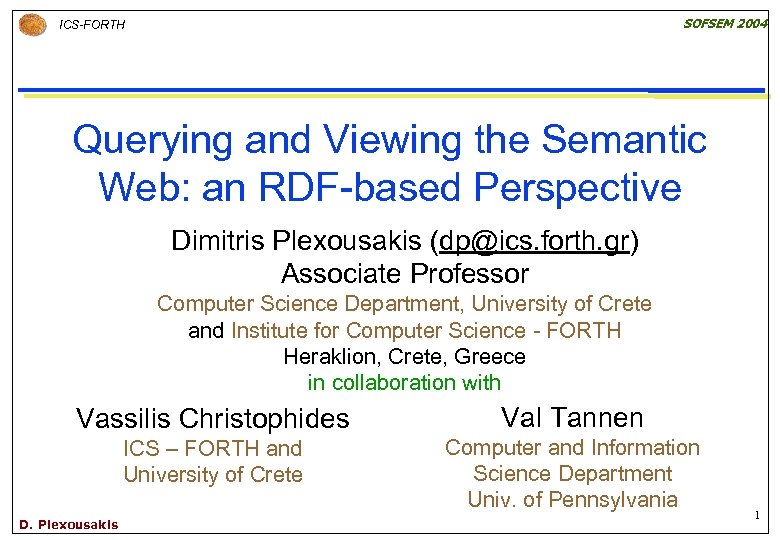 ICS-FORTH

SOFSEM 2004

Querying and Viewing the Semantic Web: an RDF-based Perspective

Dimitris Plexousakis (dp@ics.forth.gr)
Associate Professor
Computer Science Department, University of Crete
and Institute for Computer Science - FORTH
Heraklion, Crete, Greece
in collaboration with

Vassilis Christophides
ICS – FORTH and
University of Crete

Val Tannen
Computer and Information
Science Department
Univ. of Pennsylvania

D. Plexousakis

1